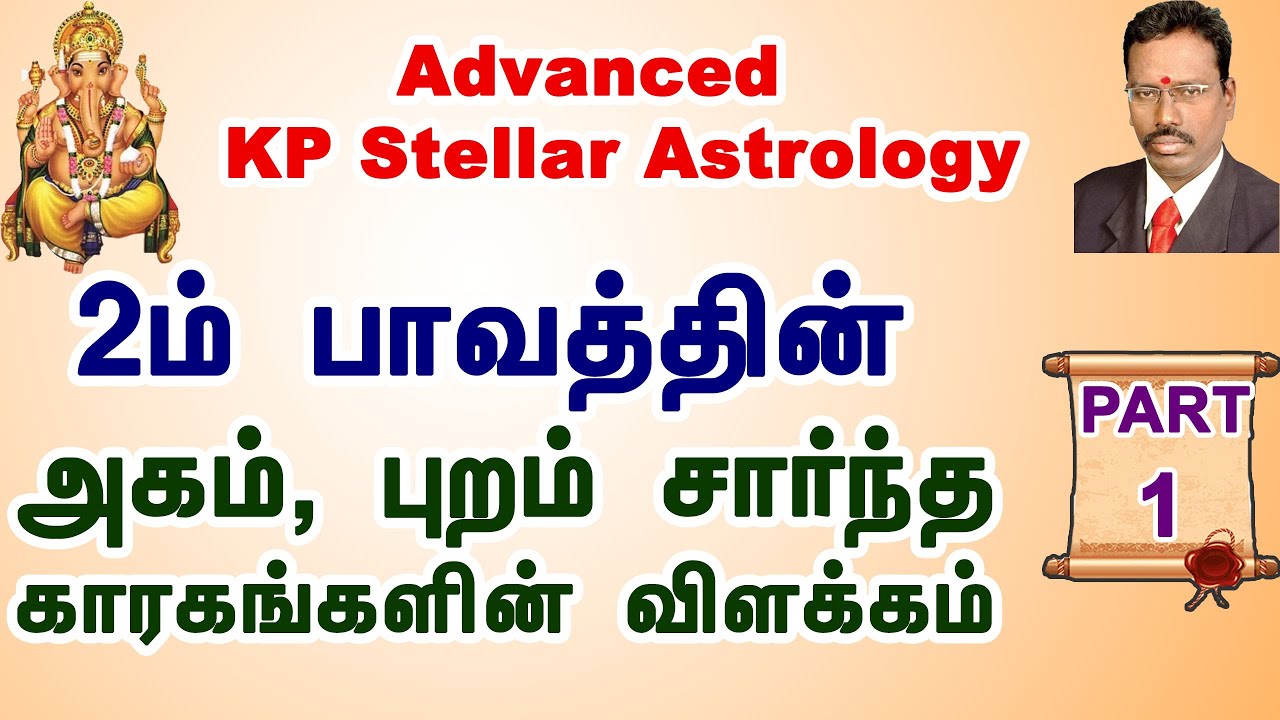 Advanced
KP Stellar Astrology

2ம் பாவத்தின்
அகம், புறம் சார்ந்த
காரகங்களின் விளக்கம்

PART
1